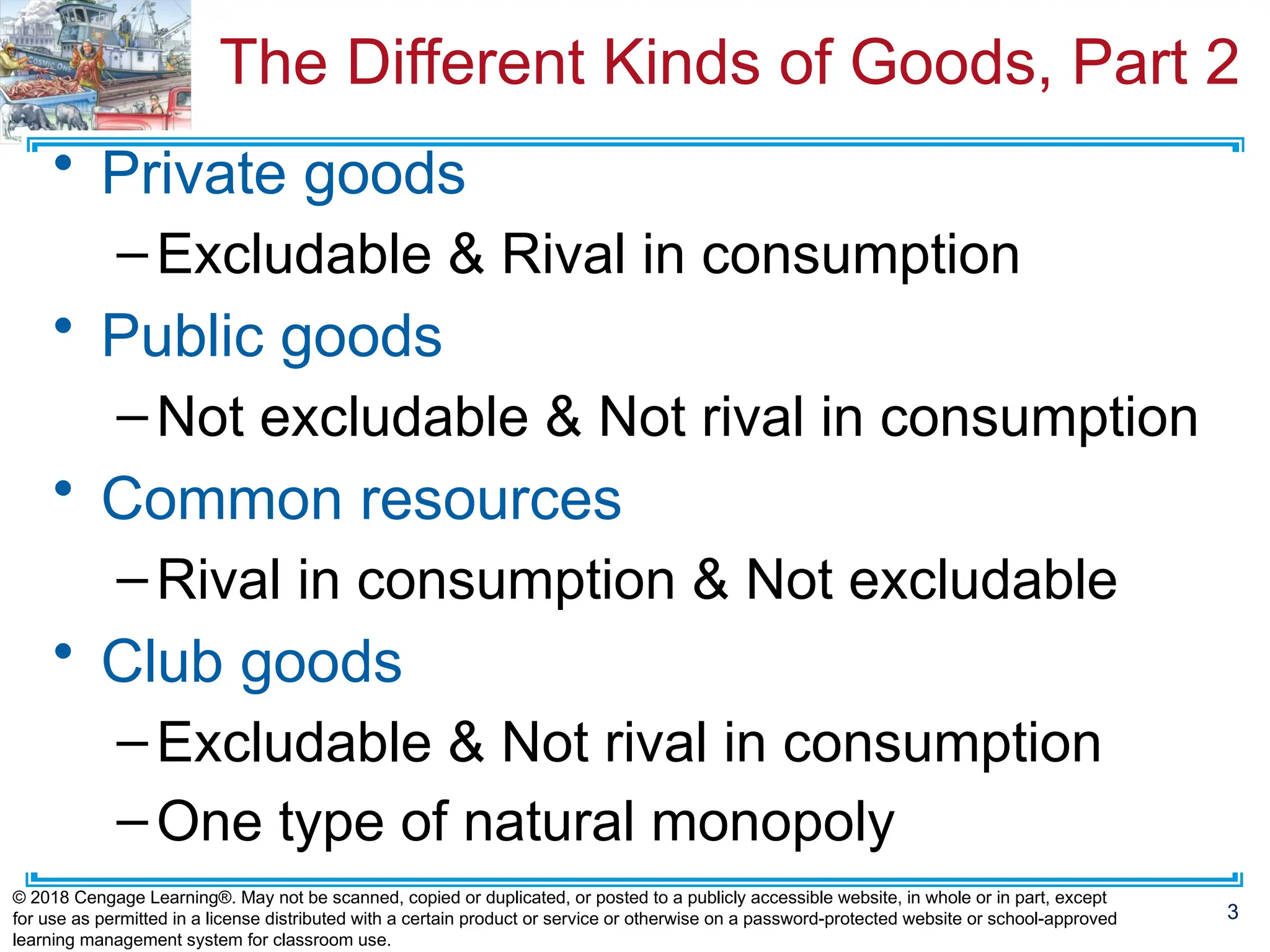 COSMIC ONE

The Different Kinds of Goods, Part 2

• Private goods
– Excludable & Rival in consumption
• Public goods
– Not excludable & Not rival in consumption
• Common resources
– Rival in consumption & Not excludable
• Club goods
– Excludable & Not rival in consumption
– One type of natural monopoly

© 2018 Cengage Learning®. May not be scanned, copied or duplicated, or posted to a publicly accessible website, in whole or in part, except for use as permitted in a license distributed with a certain product or service or otherwise on a password-protected website or school-approved learning management system for classroom use.

3